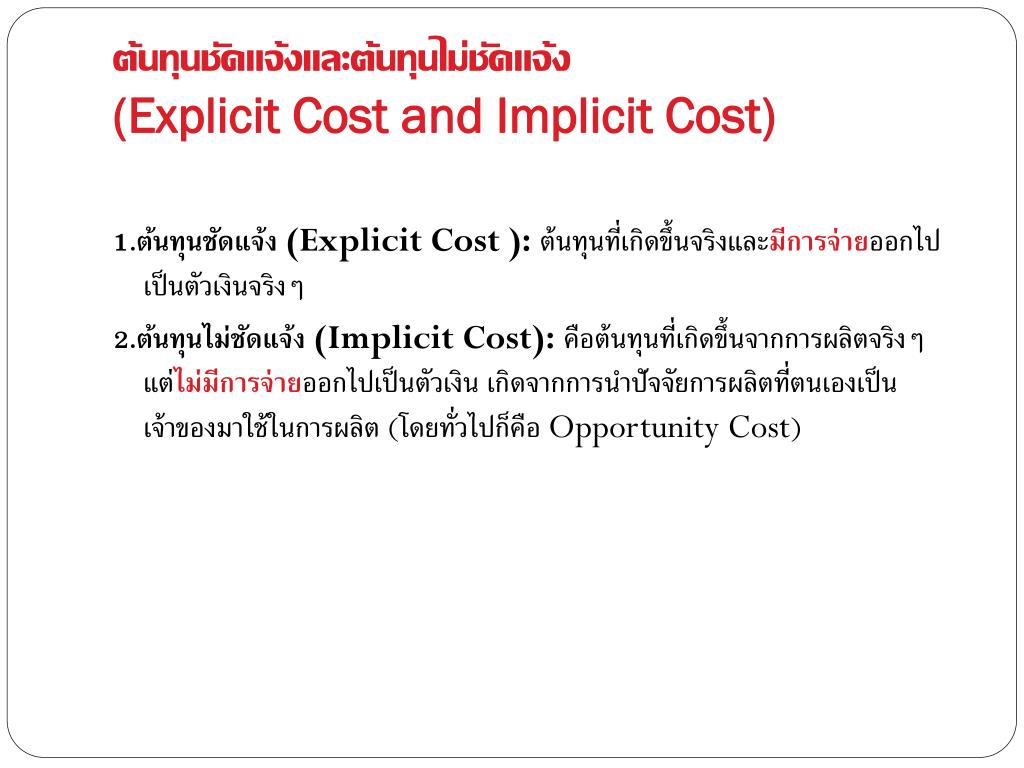 ต้นทุนชัดแจ้งและต้นทุนไม่ชัดแจ้ง
(Explicit Cost and Implicit Cost)

1.ต้นทุนชัดแจ้ง (Explicit Cost ): ต้นทุนที่เกิดขึ้นจริงและมีการจ่ายออกไปเป็นตัวเงินจริง ๆ

2.ต้นทุนไม่ชัดแจ้ง (Implicit Cost): คือต้นทุนที่เกิดขึ้นจากการผลิตจริง ๆ แต่ไม่มีการจ่ายออกไปเป็นตัวเงิน เกิดจากการนำปัจจัยการผลิตที่ตนเองเป็นเจ้าของมาใช้ในการผลิต (โดยทั่วไปก็คือ Opportunity Cost)